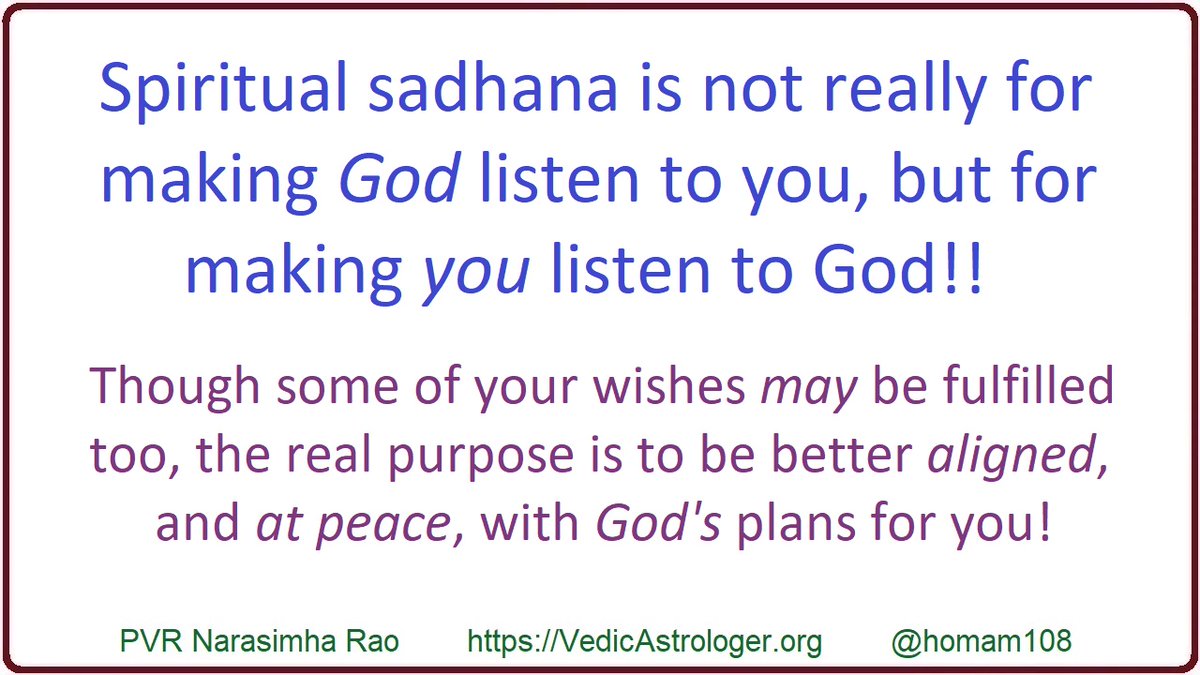 Spiritual sadhana is not really for making God listen to you, but for making you listen to God!!

Though some of your wishes may be fulfilled too, the real purpose is to be better aligned, and at peace, with God's plans for you!

PVR Narasimha Rao https://VedicAstrologer.org @homam108